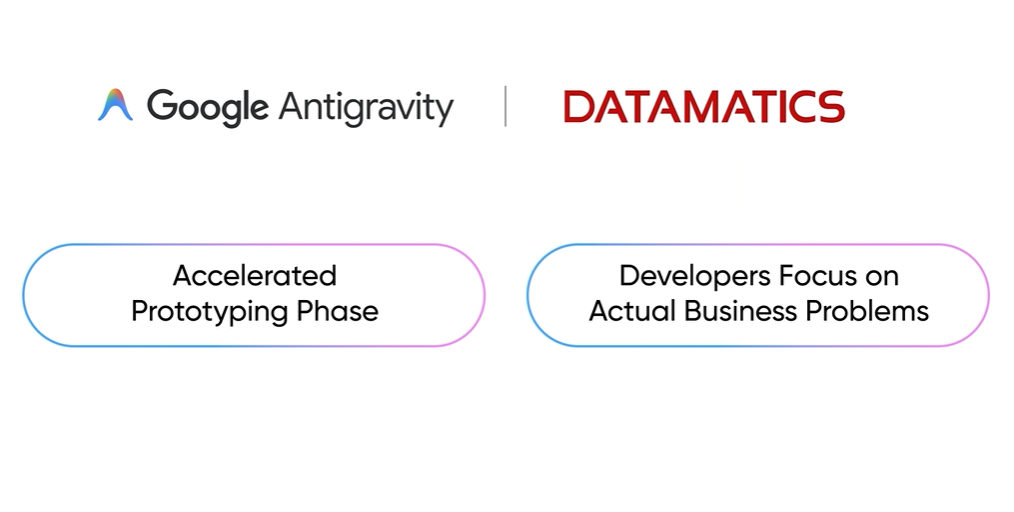 Google Antigravity | DATAMATICS

Accelerated Prototyping Phase

Developers Focus on Actual Business Problems